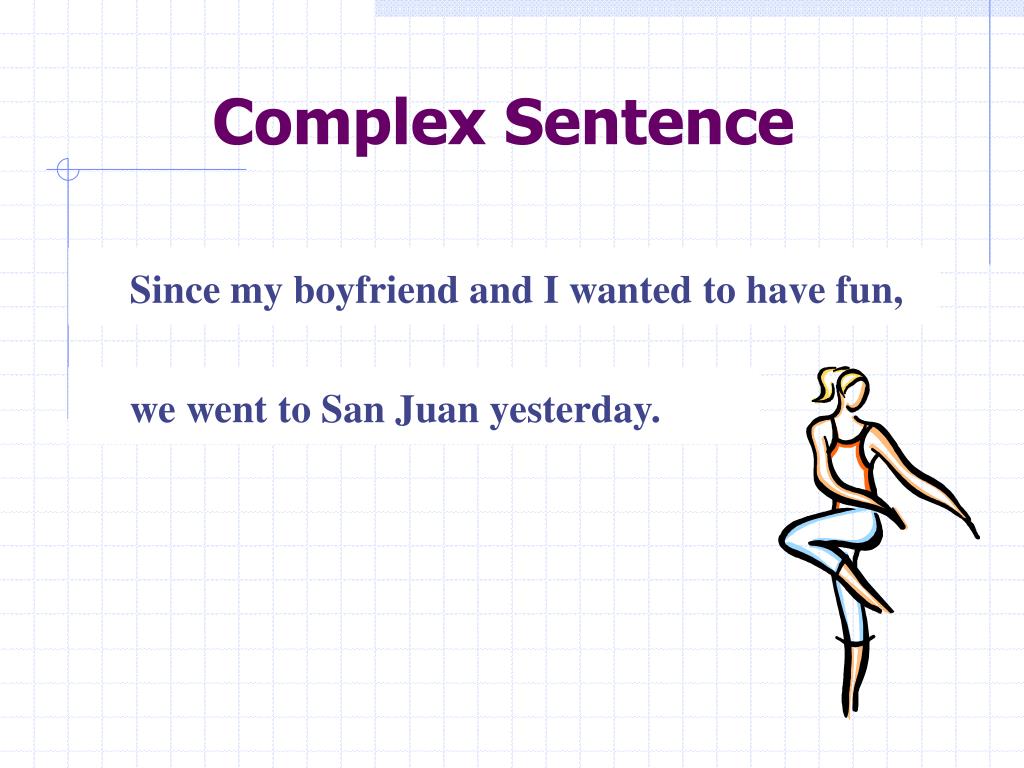 Complex Sentence

Since my boyfriend and I wanted to have fun,

we went to San Juan yesterday.